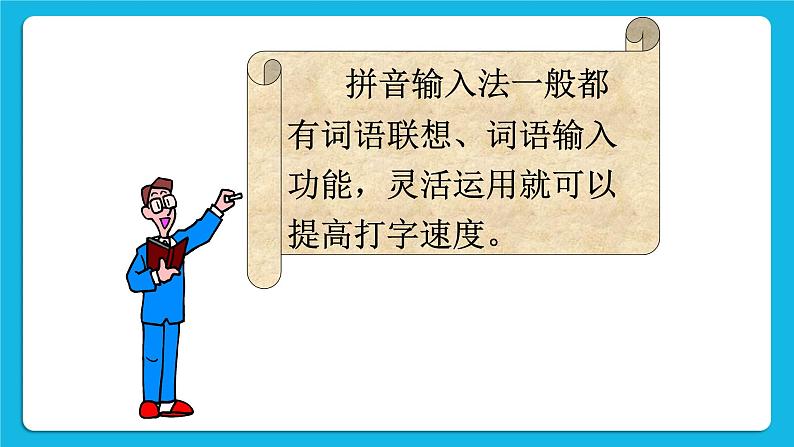 拼音输入法一般都有词语联想、词语输入功能，灵活运用就可以提高打字速度。